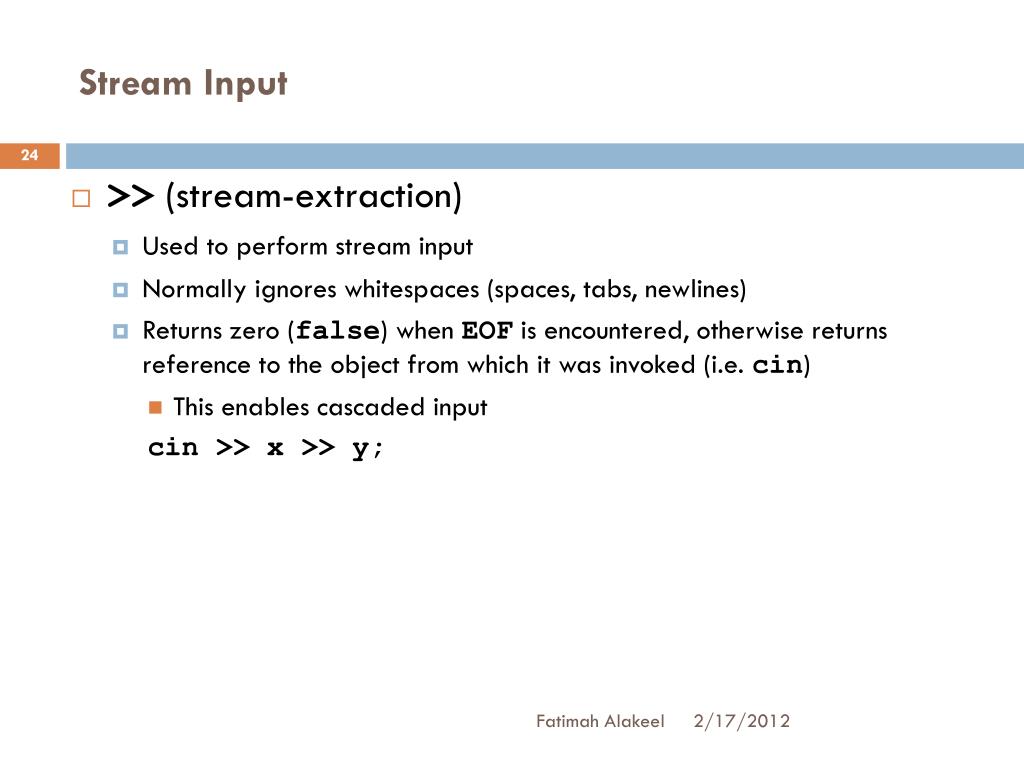 Stream Input

24

>> (stream-extraction)

Used to perform stream input

Normally ignores whitespaces (spaces, tabs, newlines)

Returns zero (false) when EOF is encountered, otherwise returns reference to the object from which it was invoked (i.e. cin)

This enables cascaded input

cin >> x >> y;

Fatimah Alakeel 2/17/2012